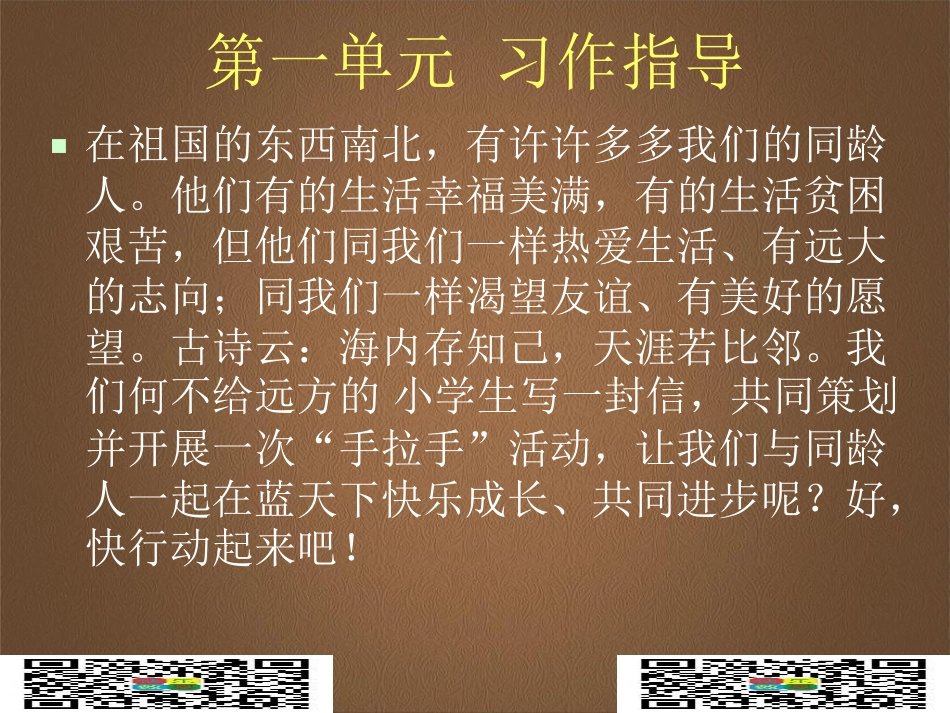 第一单元 习作指导

在祖国的东西南北，有许许多多我们的同龄人。他们有的生活幸福美满，有的生活贫困艰苦，但他们同我们一样热爱生活、有远大的志向；同我们一样渴望友谊、有美好的愿望。古诗云：海内存知己，天涯若比邻。我们何不给远方的 小学生写一封信，共同策划并开展一次“手拉手”活动，让我们与同龄人一起在蓝天下快乐成长、共同进步呢？好，快行动起来吧！